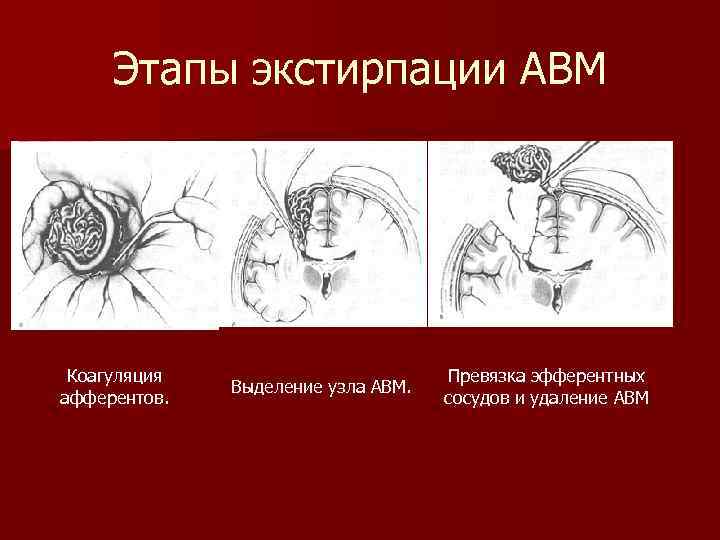 Этапы экстирпации АВМ

Коагуляция афферентов.

Выделение узла АВМ.

Превязка эфферентных сосудов и удаление АВМ